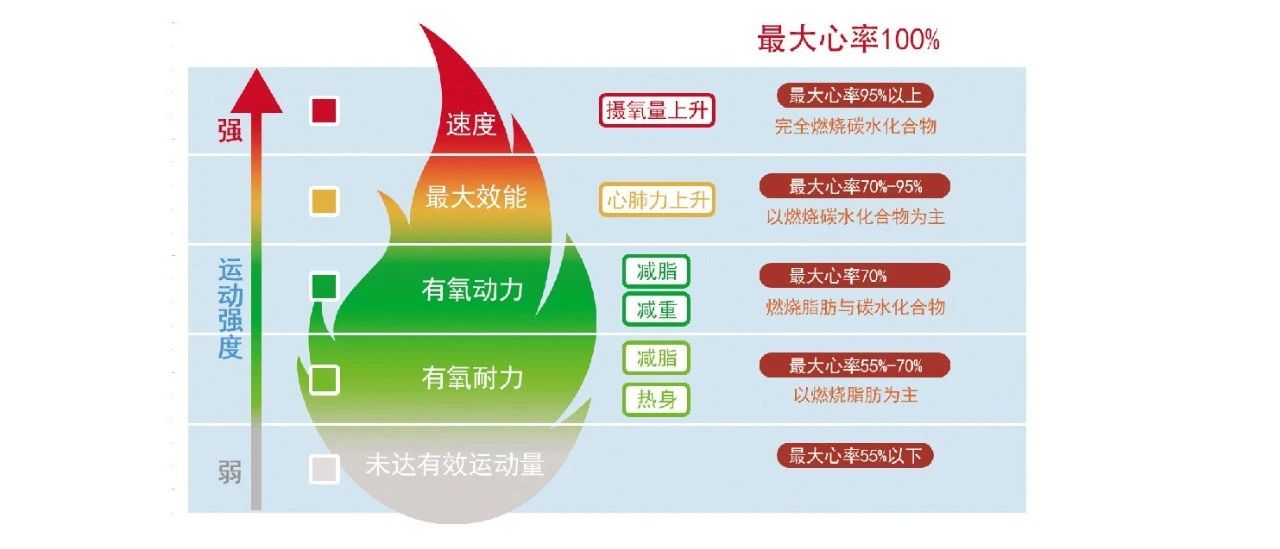 最大心率100%

强

运动强度

弱

速度 摄氧量上升 最大心率95%以上 完全燃烧碳水化合物

最大效能 心肺力上升 最大心率70%-95% 以燃烧碳水化合物为主

有氧动力 减脂 减重 最大心率70% 燃烧脂肪与碳水化合物

有氧耐力 减脂 热身 最大心率55%-70% 以燃烧脂肪为主

未达有效运动量 最大心率55%以下